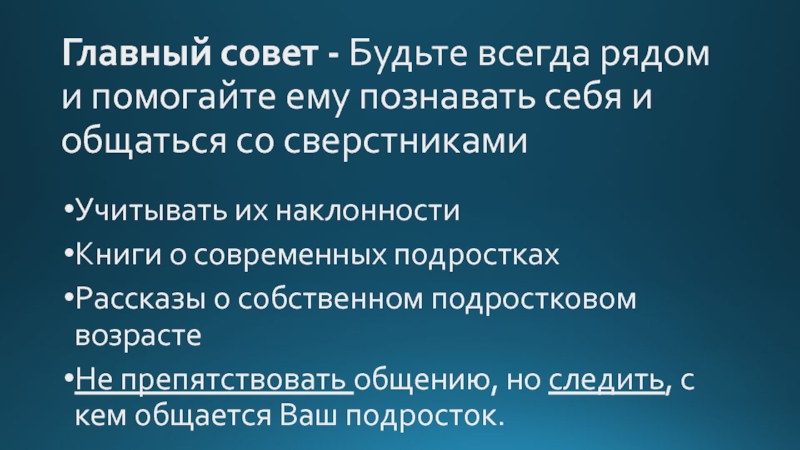 Главный совет - Будьте всегда рядом и помогайте ему познавать себя и общаться со сверстниками

•Учитывать их наклонности

•Книги о современных подростках

•Рассказы о собственном подростковом возрасте

•Не препятствовать общению, но следить, с кем общается Ваш подросток.